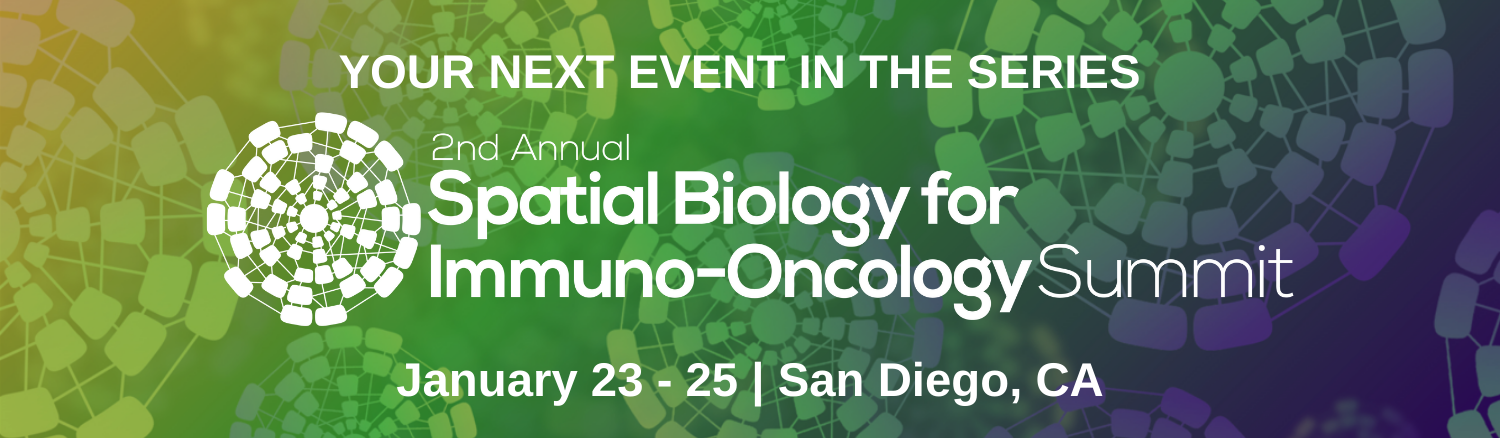 YOUR NEXT EVENT IN THE SERIES

2nd Annual
Spatial Biology for Immuno-Oncology Summit

January 23 - 25 | San Diego, CA